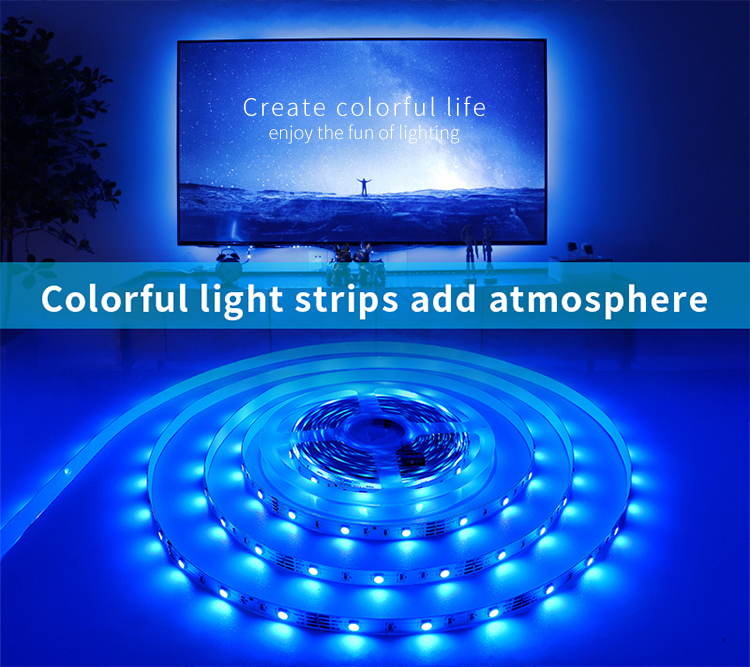 Create colorful life
enjoy the fun of lighting

Colorful light strips add atmosphere